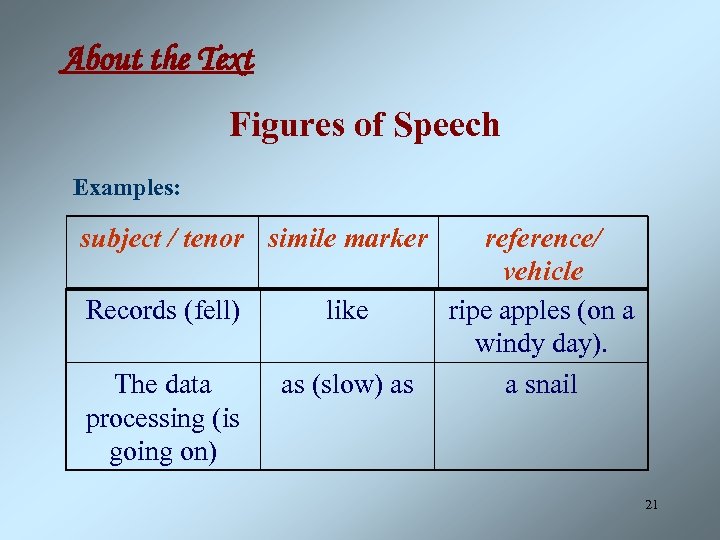 About the Text

Figures of Speech

Examples:

| subject / tenor | simile marker | reference/ vehicle |
|---|---|---|
| Records (fell) | like | ripe apples (on a windy day). |
| The data processing (is going on) | as (slow) as | a snail |

21